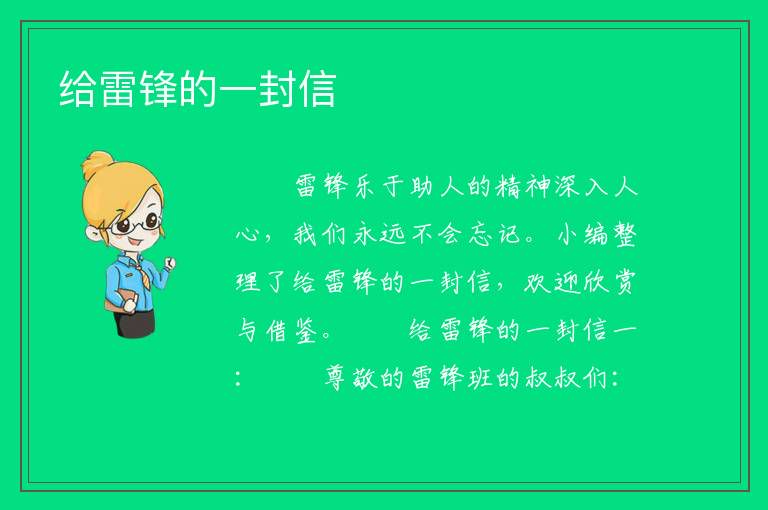 给雷锋的一封信

雷锋乐于助人的精神深入人心，我们永远不会忘记。小编整理了给雷锋的一封信，欢迎欣赏与借鉴。　　给雷锋的一封信一：　　尊敬的雷锋班的叔叔们：